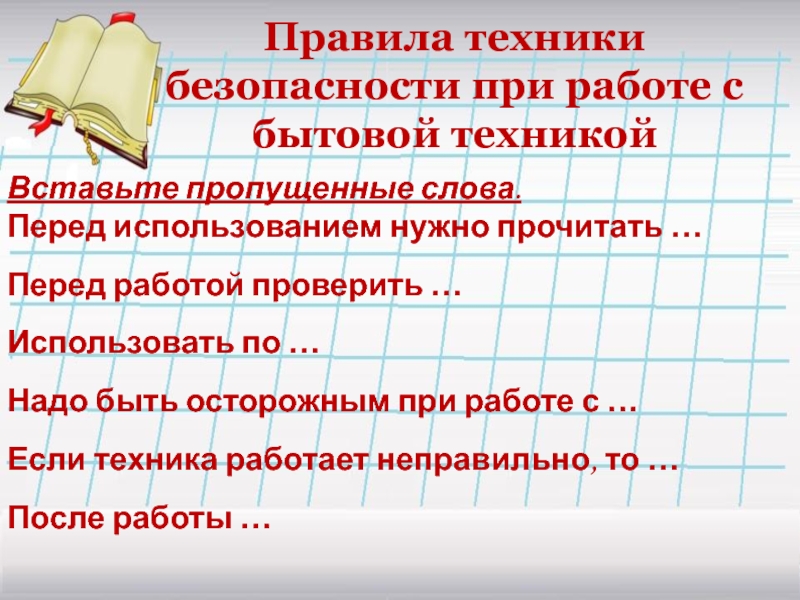 Правила техники безопасности при работе с бытовой техникой

Вставьте пропущенные слова.
Перед использованием нужно прочитать …

Перед работой проверить …

Использовать по …

Надо быть осторожным при работе с …

Если техника работает неправильно, то …

После работы …